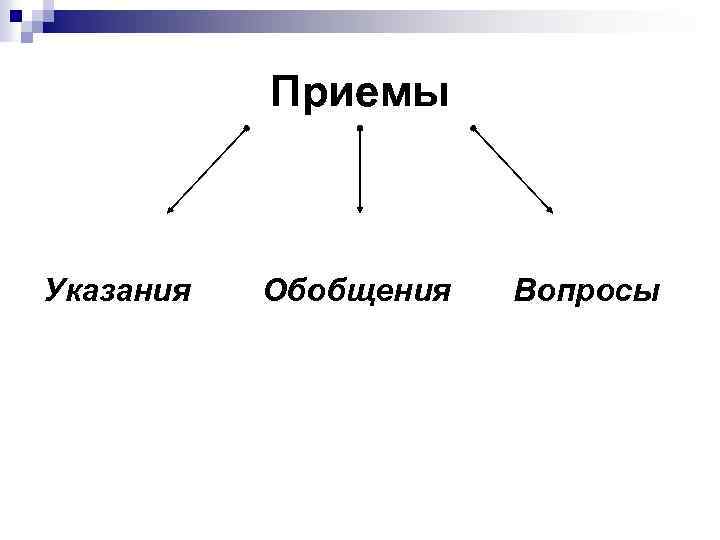 Приемы

Указания

Обобщения

Вопросы